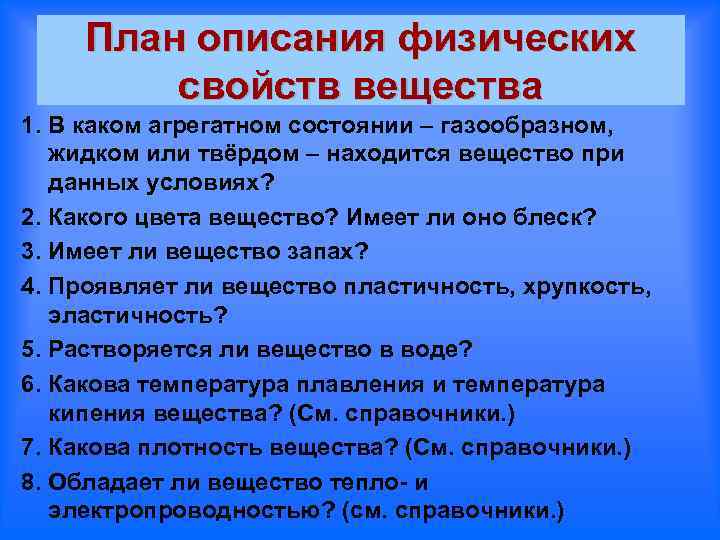 План описания физических свойств вещества

1. В каком агрегатном состоянии – газообразном, жидком или твёрдом – находится вещество при данных условиях?
2. Какого цвета вещество? Имеет ли оно блеск?
3. Имеет ли вещество запах?
4. Проявляет ли вещество пластичность, хрупкость, эластичность?
5. Растворяется ли вещество в воде?
6. Какова температура плавления и температура кипения вещества? (См. справочники.)
7. Какова плотность вещества? (См. справочники.)
8. Обладает ли вещество тепло- и электропроводностью? (см. справочники.)